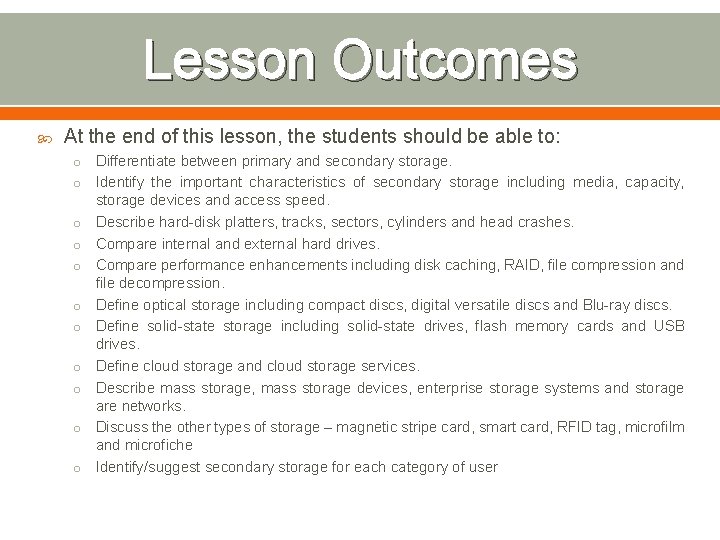 Lesson Outcomes

At the end of this lesson, the students should be able to:

o Differentiate between primary and secondary storage.
o Identify the important characteristics of secondary storage including media, capacity, storage devices and access speed.
o Describe hard-disk platters, tracks, sectors, cylinders and head crashes.
o Compare internal and external hard drives.
o Compare performance enhancements including disk caching, RAID, file compression and file decompression.
o Define optical storage including compact discs, digital versatile discs and Blu-ray discs.
o Define solid-state storage including solid-state drives, flash memory cards and USB drives.
o Define cloud storage and cloud storage services.
o Describe mass storage, mass storage devices, enterprise storage systems and storage are networks.
o Discuss the other types of storage – magnetic stripe card, smart card, RFID tag, microfilm and microfiche
o Identify/suggest secondary storage for each category of user